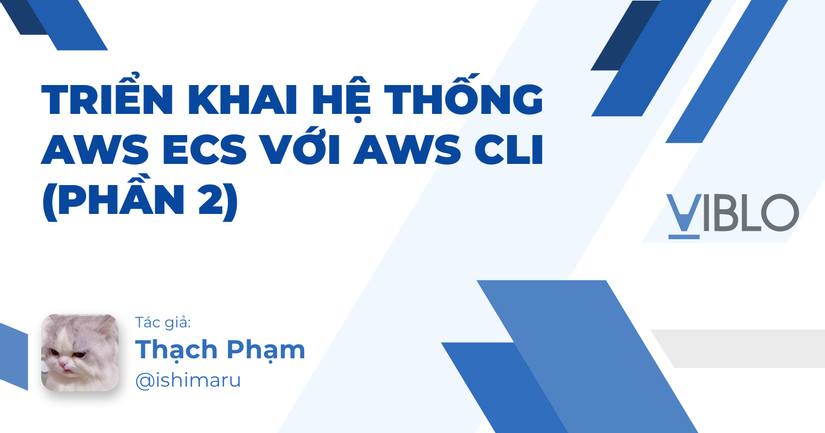 TRIỂN KHAI HỆ THỐNG AWS ECS VỚI AWS CLI (PHẦN 2)

VIBLO

Tác giả:
Thạch Phạm
@ishimaru